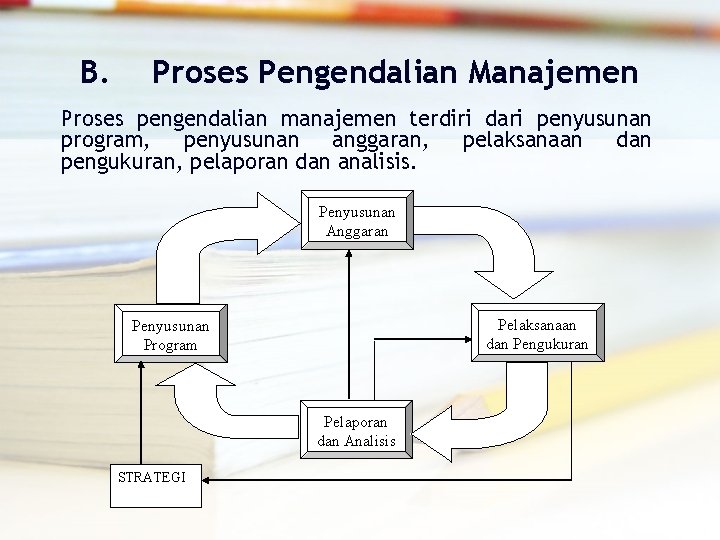 B. Proses Pengendalian Manajemen

Proses pengendalian manajemen terdiri dari penyusunan program, penyusunan anggaran, pelaksanaan dan pengukuran, pelaporan dan analisis.

Penyusunan Anggaran

Penyusunan Program

Pelaksanaan dan Pengukuran

Pelaporan dan Analisis

STRATEGI